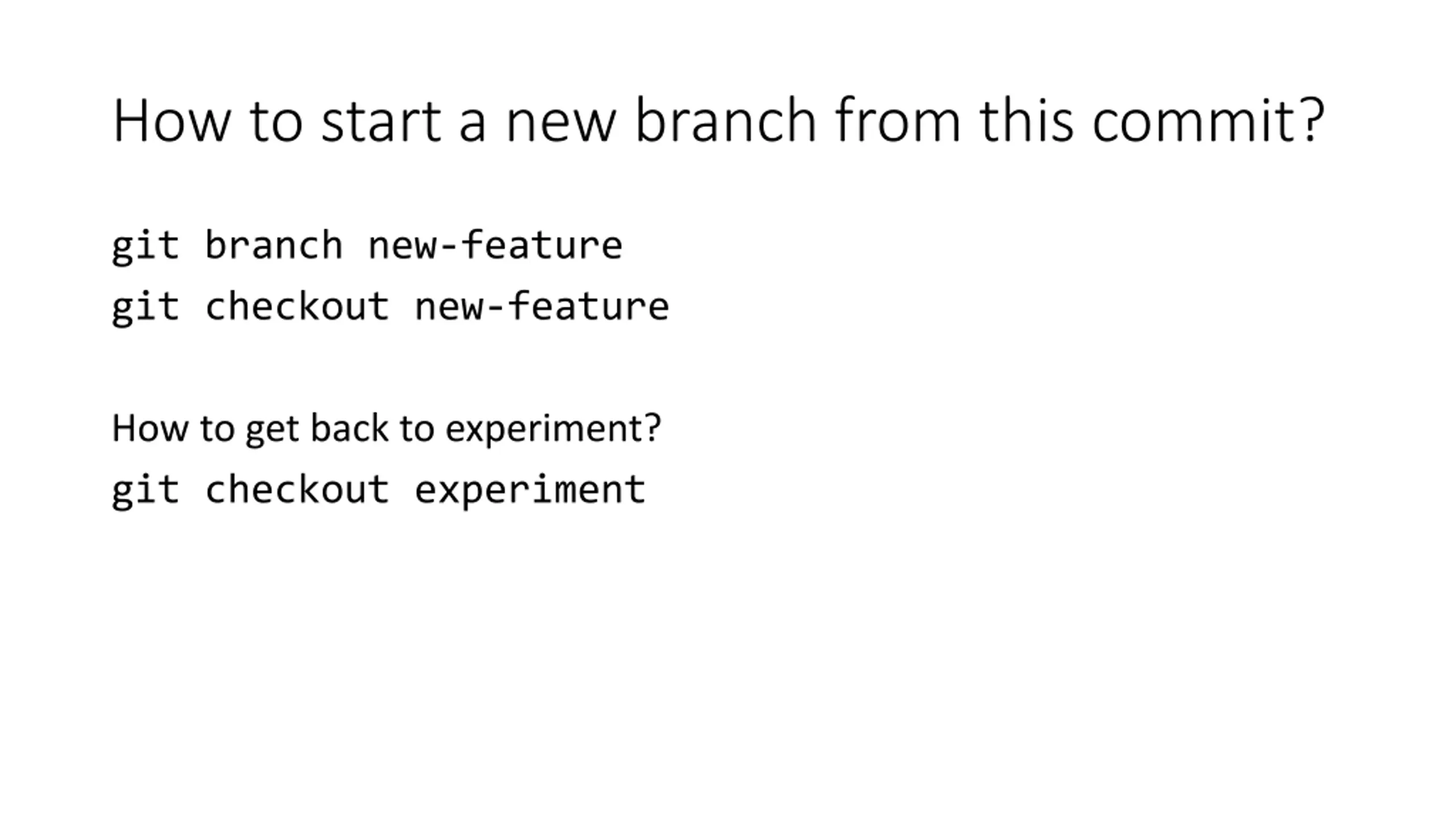 How to start a new branch from this commit?

git branch new-feature
git checkout new-feature

How to get back to experiment?
git checkout experiment